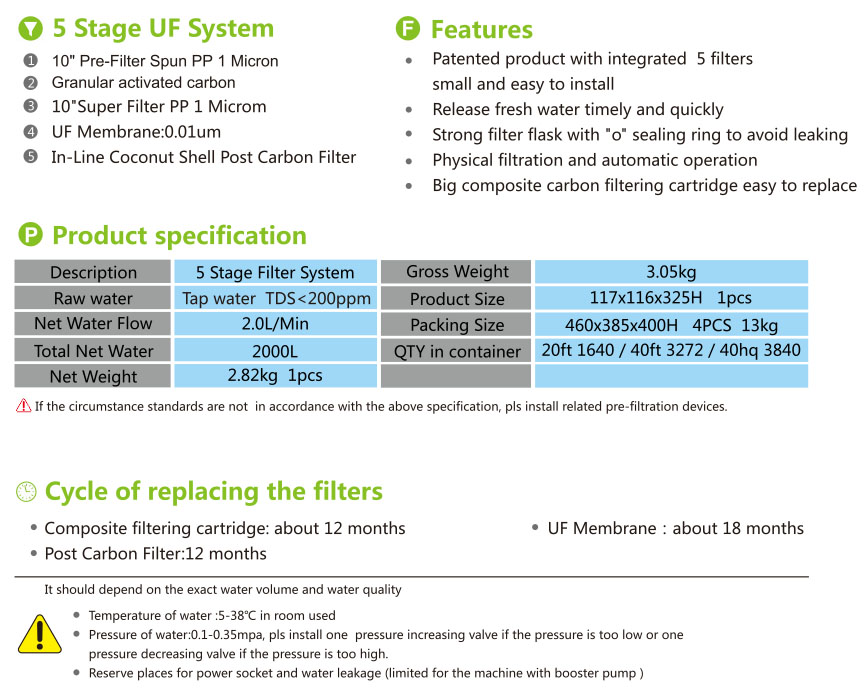 5 Stage UF System

1 10" Pre-Filter Spun PP 1 Micron
2 Granular activated carbon
3 10"Super Filter PP 1 Microm
4 UF Membrane:0.01um
5 In-Line Coconut Shell Post Carbon Filter

F Features

• Patented product with integrated 5 filters small and easy to install
• Release fresh water timely and quickly
• Strong filter flask with "o" sealing ring to avoid leaking
• Physical filtration and automatic operation
• Big composite carbon filtering cartridge easy to replace

P Product specification

| Description | 5 Stage Filter System | Gross Weight | 3.05kg |
|---|---|---|---|
| Raw water | Tap water TDS<200ppm | Product Size | 117x116x325H 1pcs |
| Net Water Flow | 2.0L/Min | Packing Size | 460x385x400H 4PCS 13kg |
| Total Net Water | 2000L | QTY in container | 20ft 1640 / 40ft 3272 / 40hq 3840 |
| Net Weight | 2.82kg 1pcs | | |

If the circumstance standards are not in accordance with the above specification, pls install related pre-filtration devices.

Cycle of replacing the filters

• Composite filtering cartridge: about 12 months
• Post Carbon Filter:12 months
• UF Membrane : about 18 months

It should depend on the exact water volume and water quality

• Temperature of water :5-38℃ in room used
• Pressure of water:0.1-0.35mpa, pls install one pressure increasing valve if the pressure is too low or one pressure decreasing valve if the pressure is too high.
• Reserve places for power socket and water leakage (limited for the machine with booster pump )